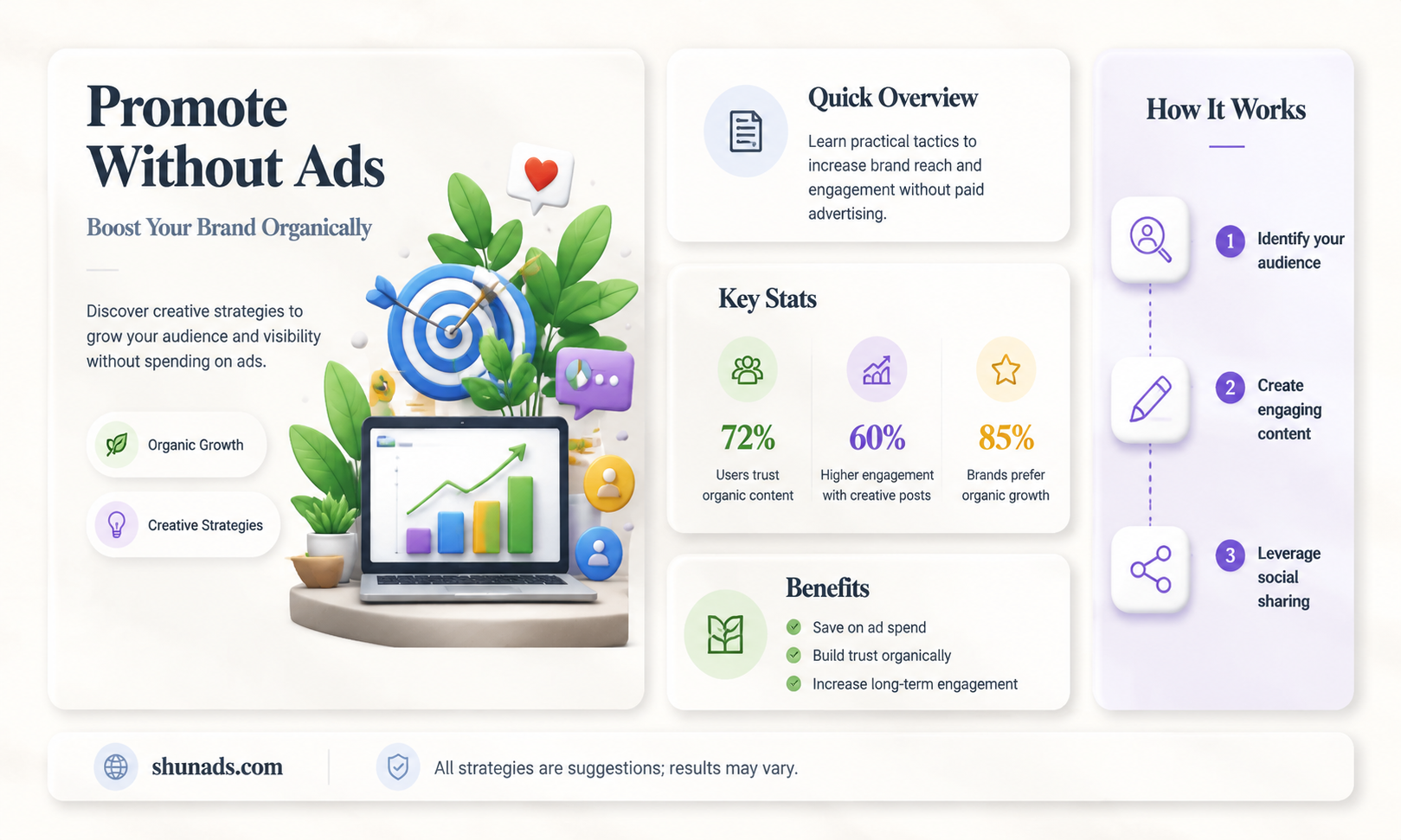 Promote Without Ads

Boost Your Brand Organically

Discover creative strategies to grow your audience and visibility without spending on ads.

Organic Growth

Creative Strategies

Quick Overview

Learn practical tactics to increase brand reach and engagement without paid advertising.

Key Stats

72%
Users trust organic content

60%
Higher engagement with creative posts

85%
Brands prefer organic growth

Benefits

Save on ad spend
Build trust organically
Increase long-term engagement

How It Works

1 Identify your audience

2 Create engaging content

3 Leverage social sharing

shunads.com

All strategies are suggestions; results may vary.